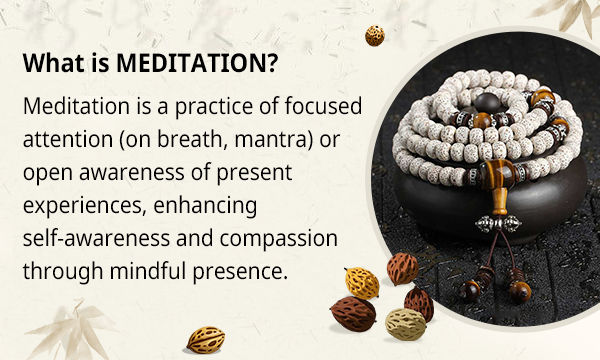 What is MEDITATION?

Meditation is a practice of focused attention (on breath, mantra) or open awareness of present experiences, enhancing self-awareness and compassion through mindful presence.